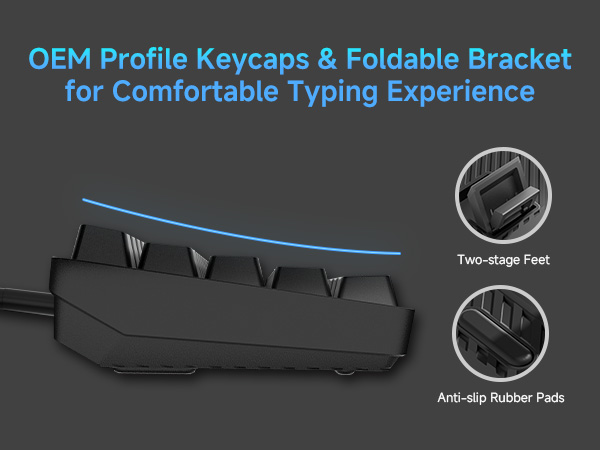 OEM Profile Keycaps & Foldable Bracket for Comfortable Typing Experience

Two-stage Feet

Anti-slip Rubber Pads